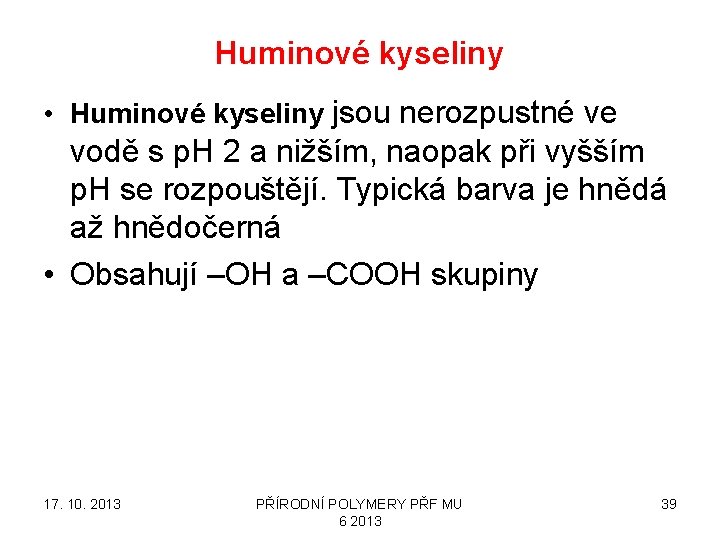 Huminové kyseliny

• Huminové kyseliny jsou nerozpustné ve vodě s pH 2 a nižším, naopak při vyšším pH se rozpouštějí. Typická barva je hnědá až hnědočerná

• Obsahují –OH a –COOH skupiny

17. 10. 2013

PŘÍRODNÍ POLYMERY PŘF MU 6 2013

39